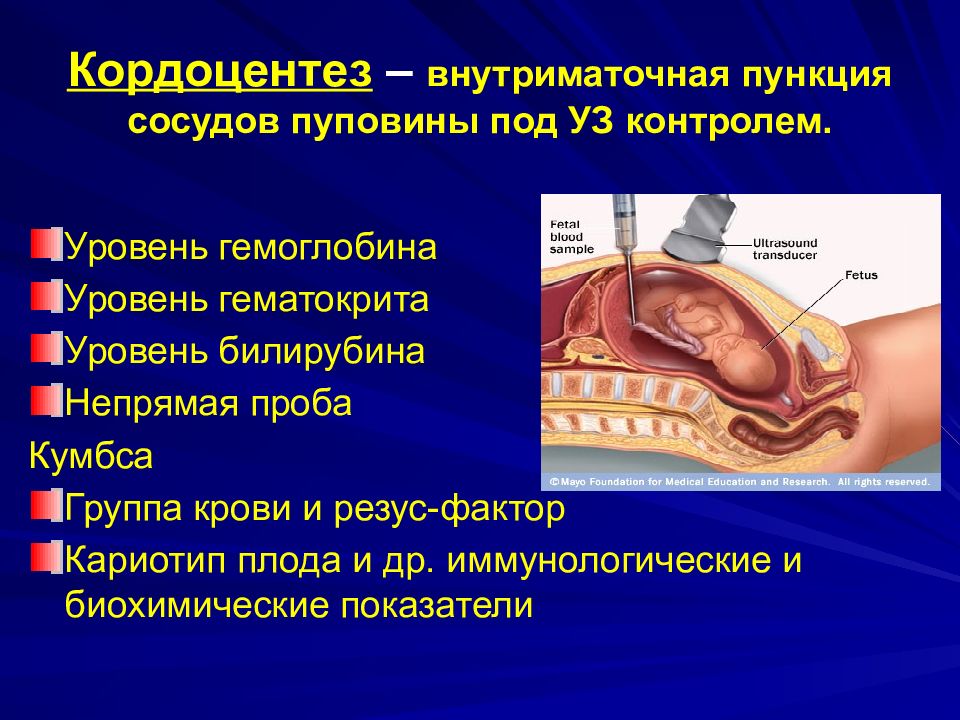 Кордоцентез – внутриматочная пункция сосудов пуповины под УЗ контролем.

Уровень гемоглобина
Уровень гематокрита
Уровень билирубина
Непрямая проба
Кумбса
Группа крови и резус-фактор
Кариотип плода и др. иммунологические и биохимические показатели

Fetal blood sample
Ultrasound transducer
Fetus
© Mayo Foundation for Medical Education and Research. All rights reserved.